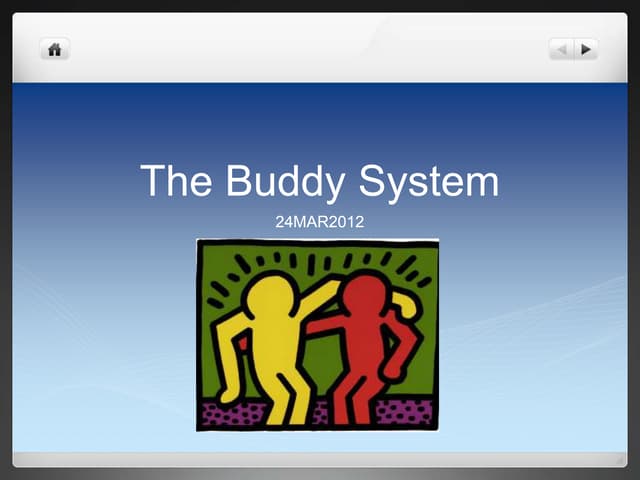 The Buddy System

24MAR2012